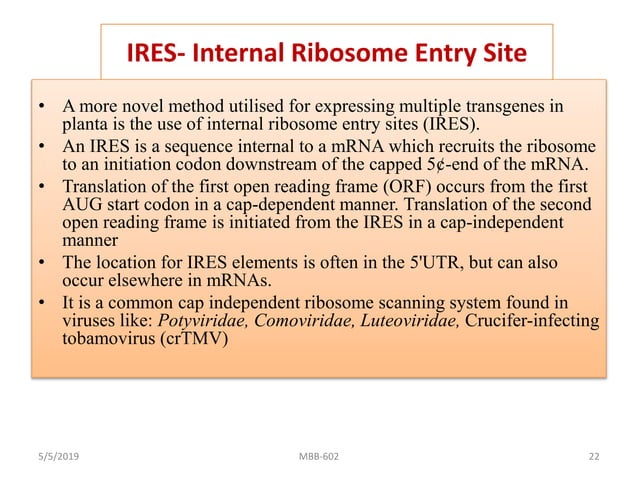 IRES- Internal Ribosome Entry Site

• A more novel method utilised for expressing multiple transgenes in planta is the use of internal ribosome entry sites (IRES).
• An IRES is a sequence internal to a mRNA which recruits the ribosome to an initiation codon downstream of the capped 5¢-end of the mRNA.
• Translation of the first open reading frame (ORF) occurs from the first AUG start codon in a cap-dependent manner. Translation of the second open reading frame is initiated from the IRES in a cap-independent manner
• The location for IRES elements is often in the 5'UTR, but can also occur elsewhere in mRNAs.
• It is a common cap independent ribosome scanning system found in viruses like: Potyviridae, Comoviridae, Luteoviridae, Crucifer-infecting tobamovirus (crTMV)

5/5/2019 MBB-602 22